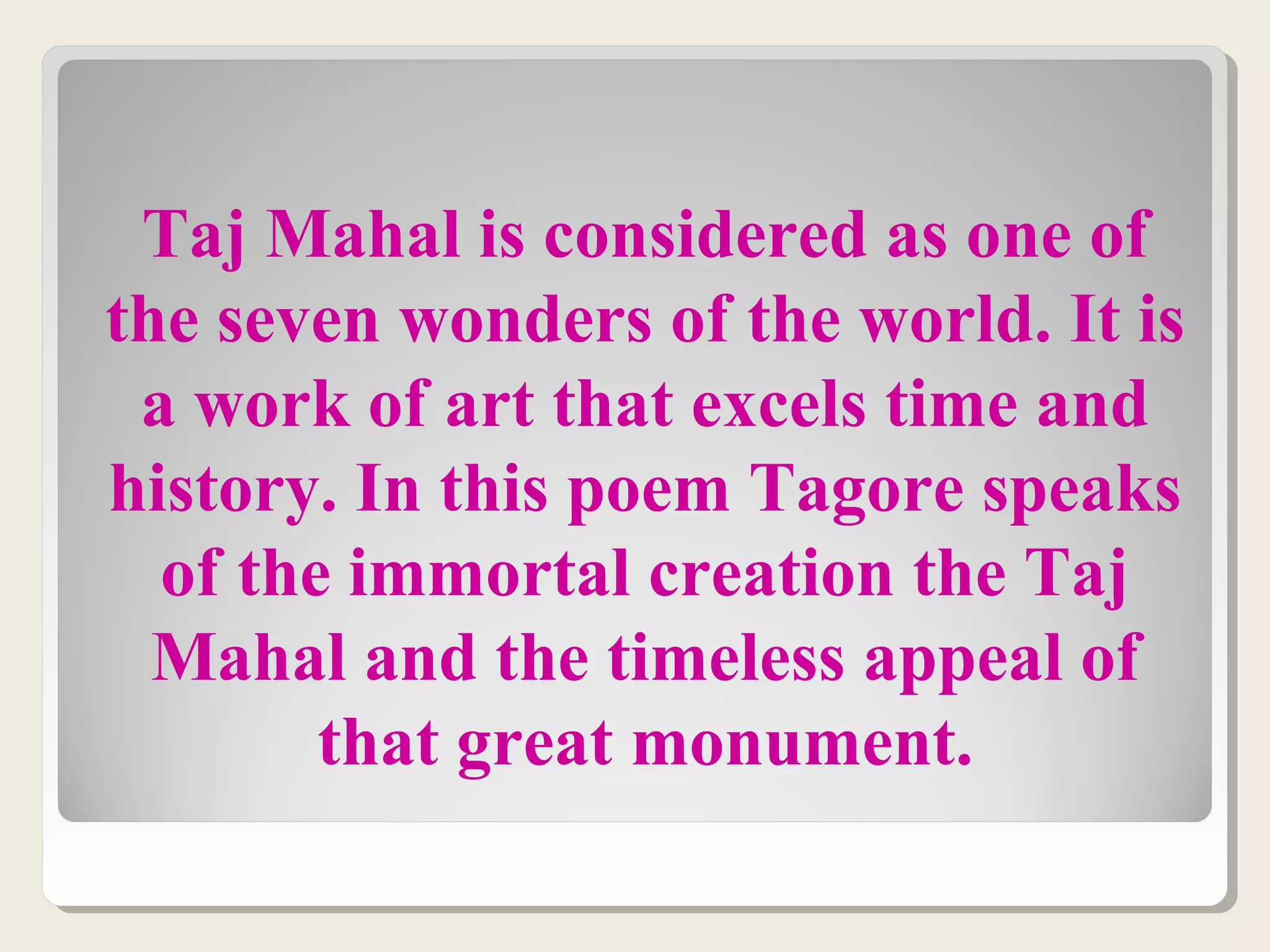 Taj Mahal is considered as one of the seven wonders of the world. It is a work of art that excels time and history. In this poem Tagore speaks of the immortal creation the Taj Mahal and the timeless appeal of that great monument.